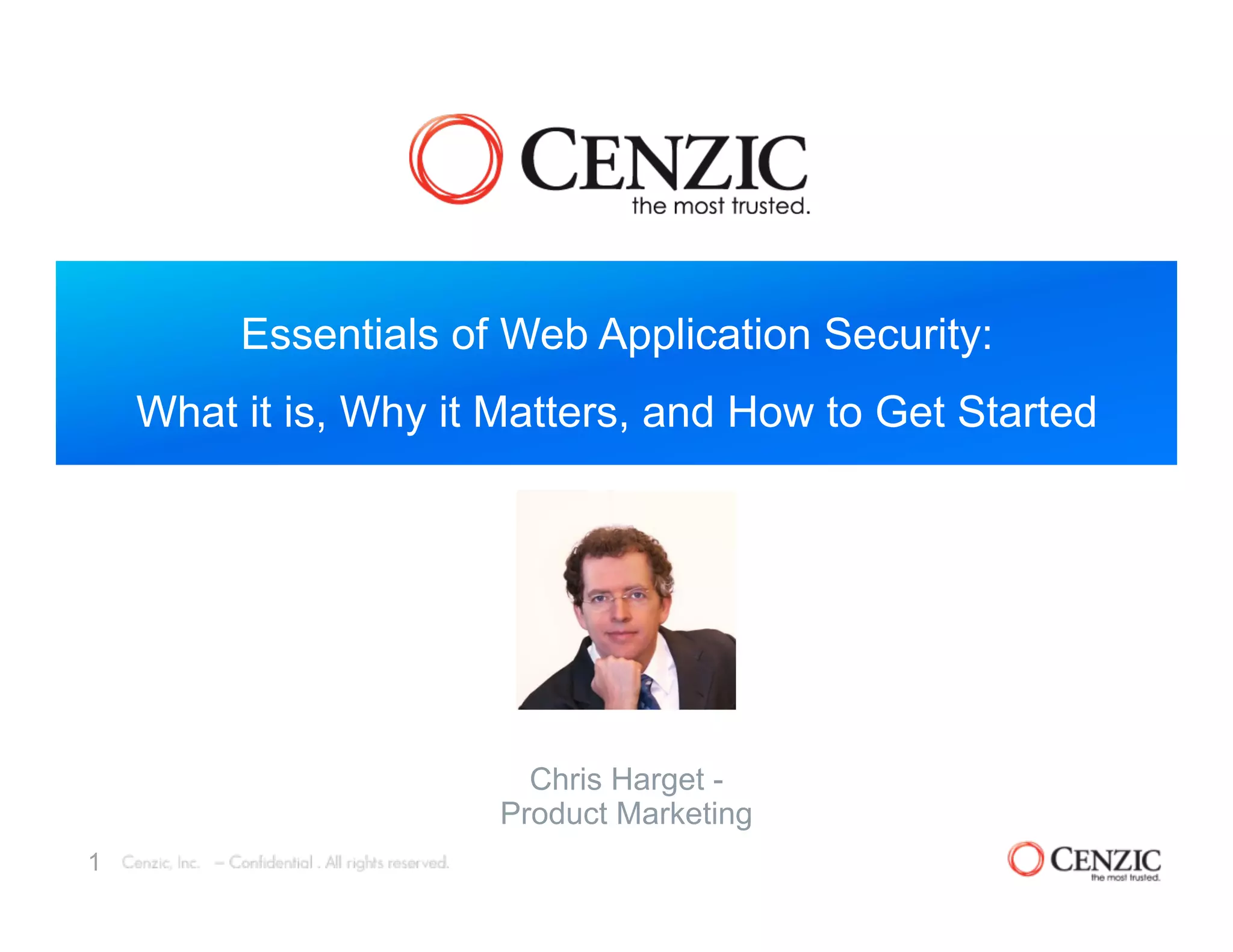 CENZIC
the most trusted.

Essentials of Web Application Security:

What it is, Why it Matters, and How to Get Started

Chris Harget -
Product Marketing

1 Cenzic, Inc. – Confidential . All rights reserved.

CENZIC
the most trusted.